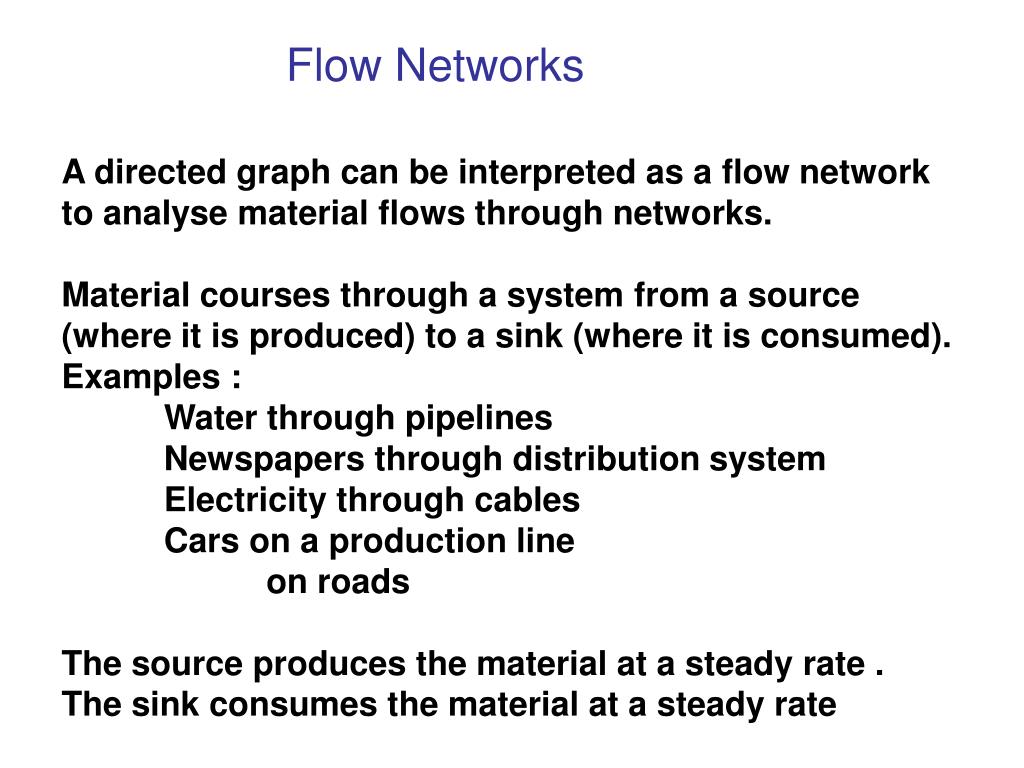 Flow Networks

A directed graph can be interpreted as a flow network to analyse material flows through networks.

Material courses through a system from a source (where it is produced) to a sink (where it is consumed).
Examples :
Water through pipelines
Newspapers through distribution system
Electricity through cables
Cars on a production line
on roads

The source produces the material at a steady rate .
The sink consumes the material at a steady rate